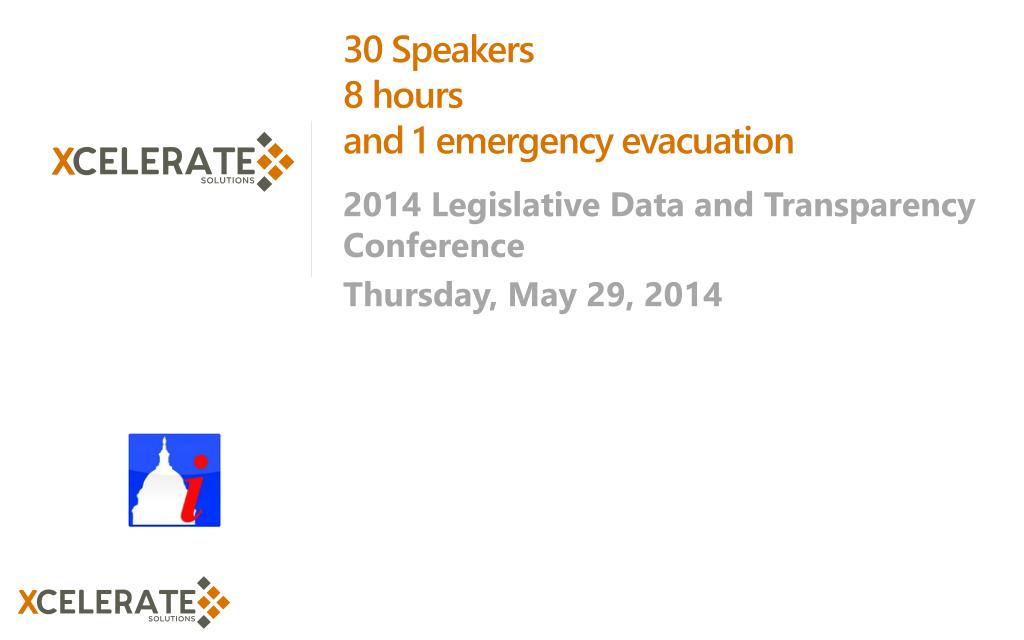 XCELERATE
SOLUTIONS

30 Speakers
8 hours
and 1 emergency evacuation

2014 Legislative Data and Transparency Conference

Thursday, May 29, 2014

i

XCELERATE
SOLUTIONS